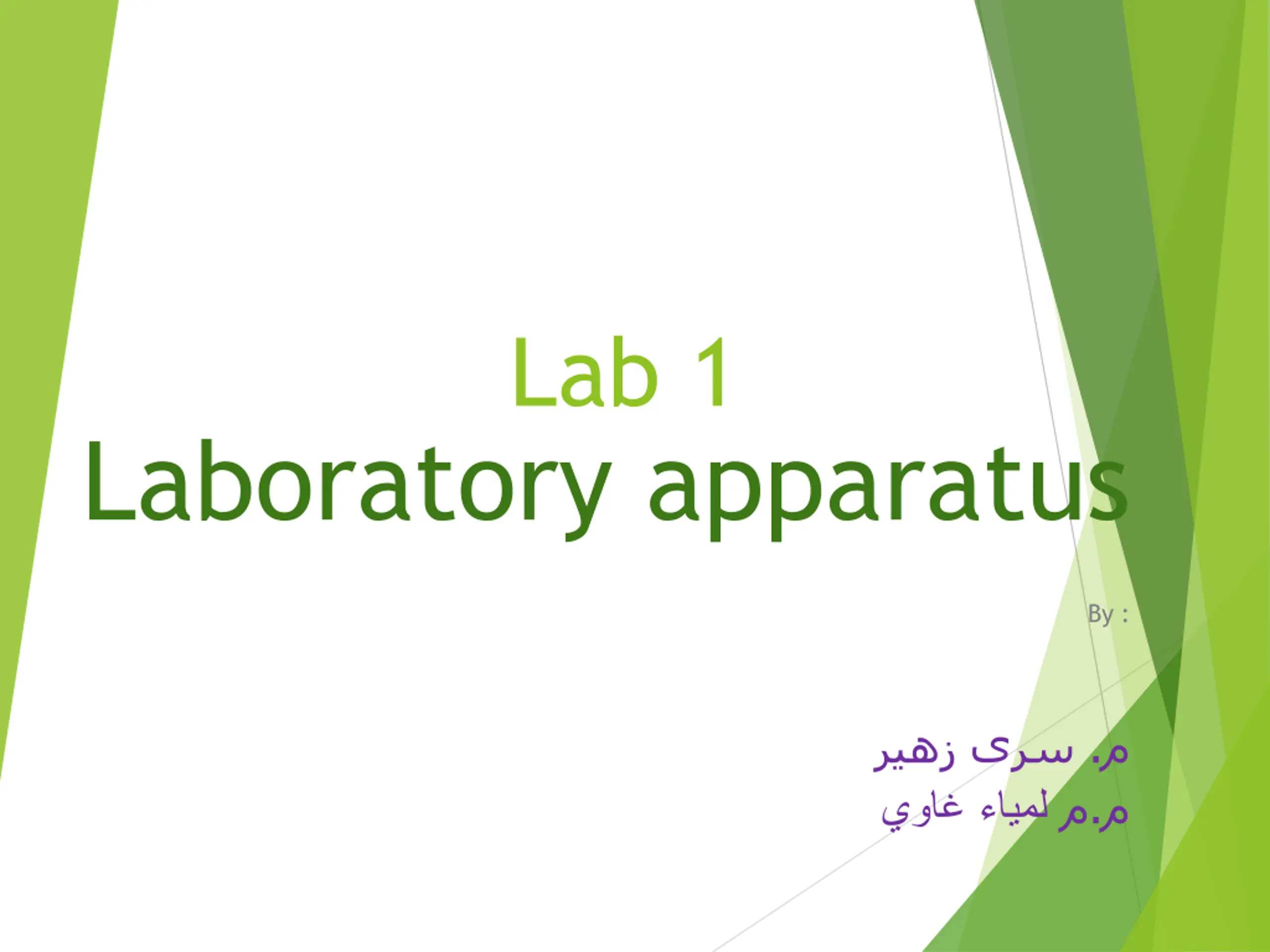 Lab 1
Laboratory apparatus

By :

م. سرى زهير
م.م لمياء غاوي